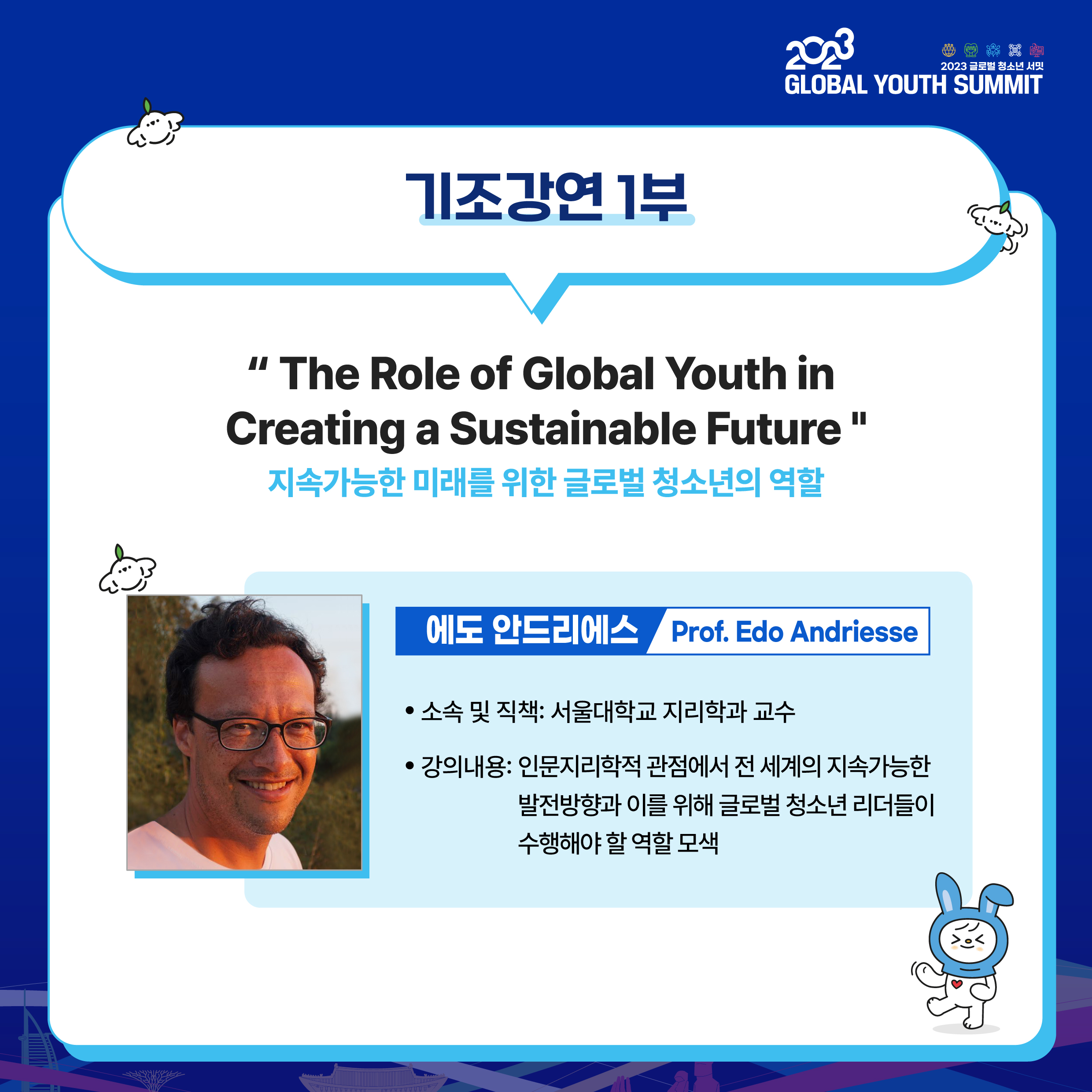 2023
2023 글로벌 청소년 서밋
GLOBAL YOUTH SUMMIT

기조강연 1부

“ The Role of Global Youth in Creating a Sustainable Future "
지속가능한 미래를 위한 글로벌 청소년의 역할

에도 안드리에스 Prof. Edo Andriesse

• 소속 및 직책: 서울대학교 지리학과 교수

• 강의내용: 인문지리학적 관점에서 전 세계의 지속가능한 발전방향과 이를 위해 글로벌 청소년 리더들이 수행해야 할 역할 모색